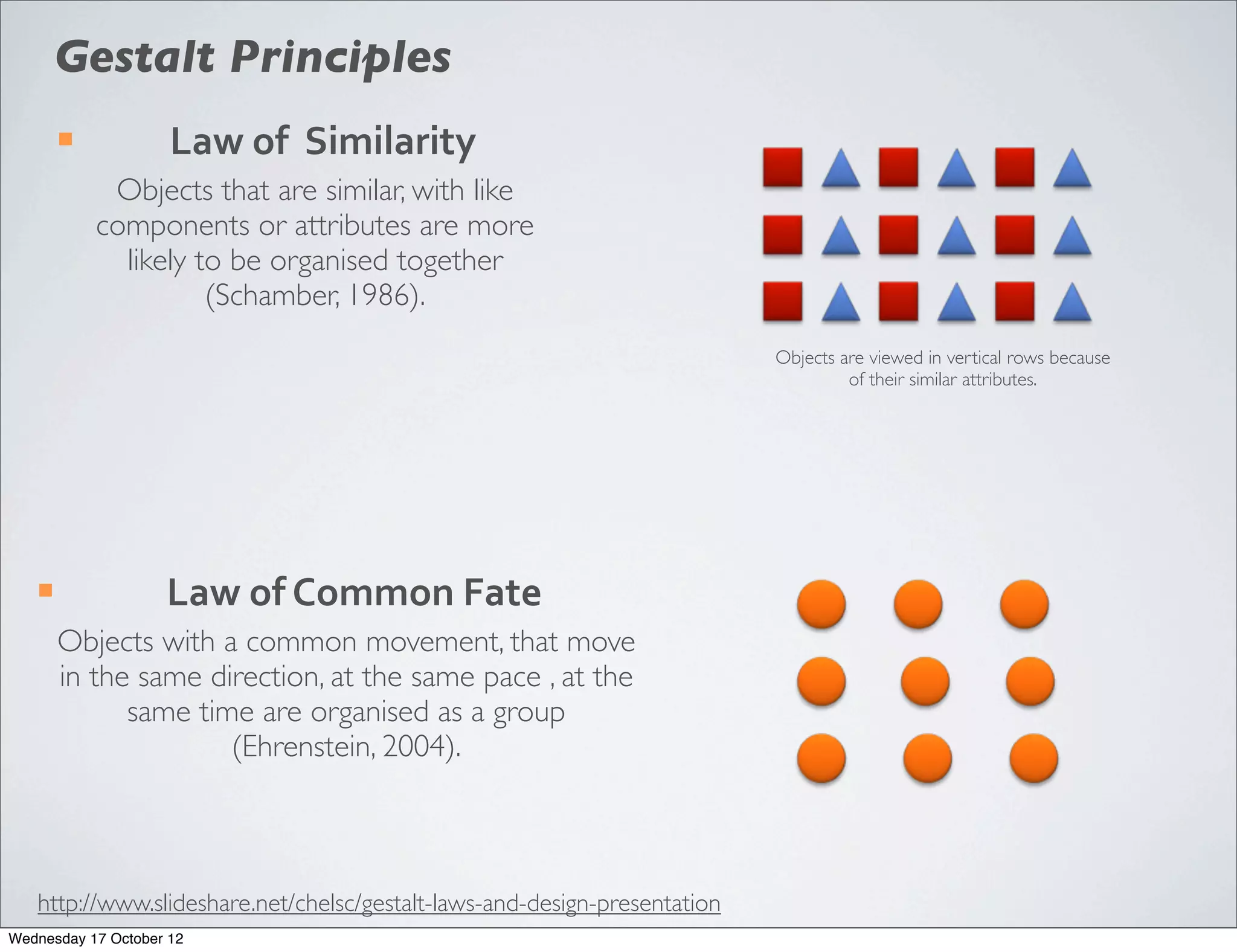 Gestalt Principles

Law of Similarity

Objects that are similar, with like components or attributes are more likely to be organised together (Schamber, 1986).

Objects are viewed in vertical rows because of their similar attributes.

Law of Common Fate

Objects with a common movement, that move in the same direction, at the same pace , at the same time are organised as a group (Ehrenstein, 2004).

http://www.slideshare.net/chelsc/gestalt-laws-and-design-presentation

Wednesday 17 October 12